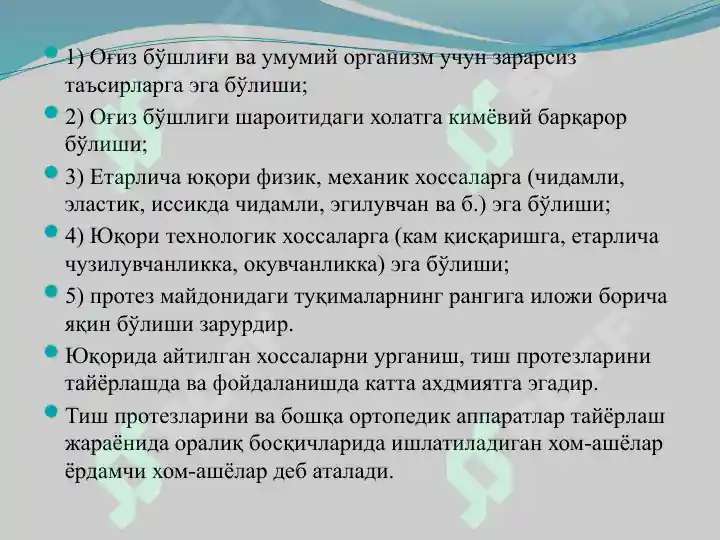 1) Оғиз бўшлиғи ва умумий организм учун зарарсиз таъсирларга эга бўлиши;

2) Оғиз бўшлиги шароитидаги холатга кимёвий барқарор бўлиши;

3) Етарлича юқори физик, механик хоссаларга (чидамли, эластик, иссикда чидамли, эгилувчан ва б.) эга бўлиши;

4) Юқори технологик хоссаларга (кам қисқаришга, етарлича чузилувчанликка, окувчанликка) эга бўлиши;

5) протез майдонидаги туқималарнинг рангига иложи борича яқин бўлиши зарурдир.

Юқорида айтилган хоссаларни урганиш, тиш протезларини тайёрлашда ва фойдаланишда катта ахдмиятга эгадир.

Тиш протезларини ва бошқа ортопедик аппаратлар тайёрлаш жараёнида оралиқ босқичларида ишлатиладиган хом-ашёлар ёрдамчи хом-ашёлар деб аталади.